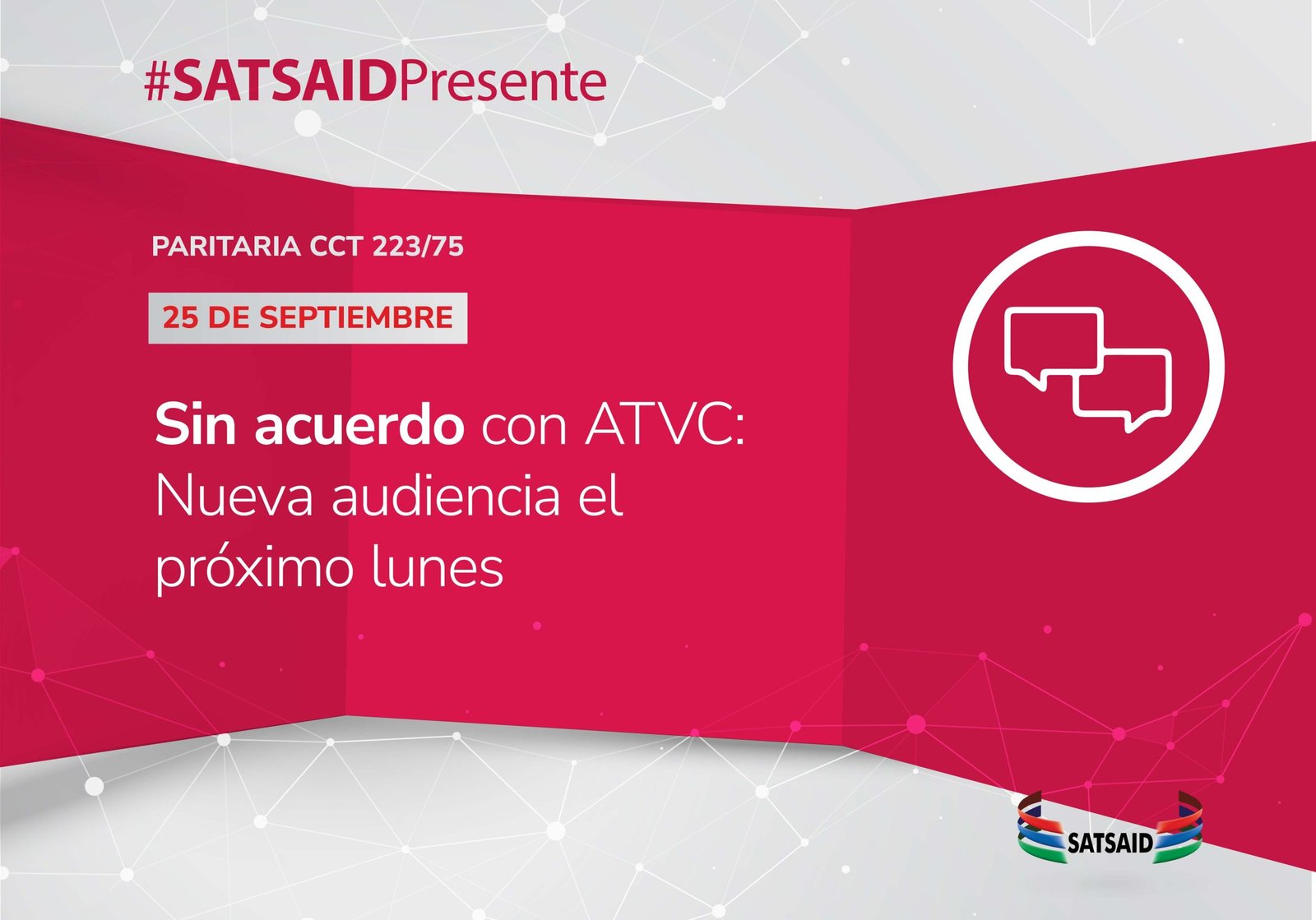 #SATSAIDPresente

PARITARIA CCT 223/75

25 DE SEPTIEMBRE

Sin acuerdo con ATVC: Nueva audiencia el próximo lunes

SATSAID